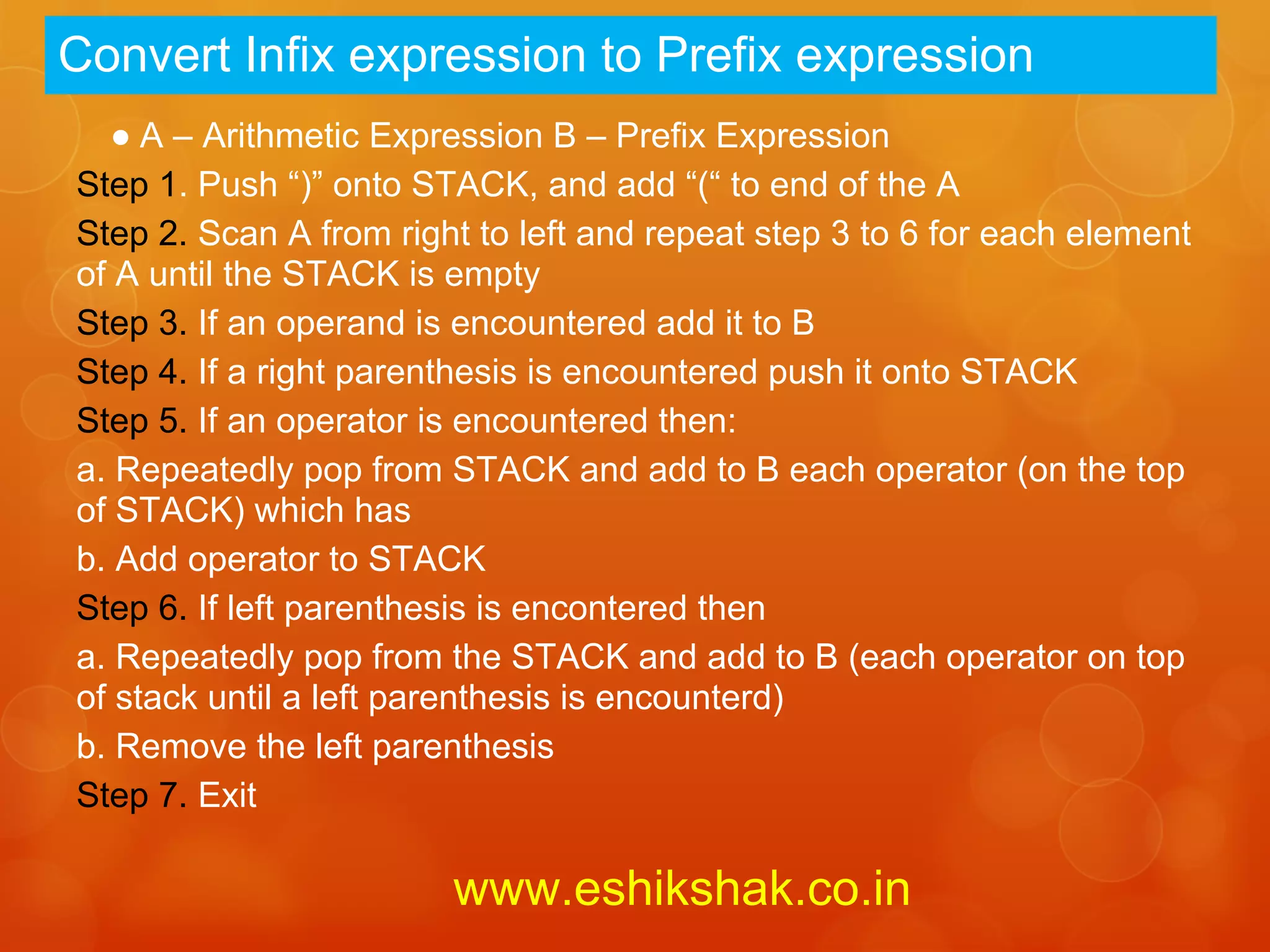 Convert Infix expression to Prefix expression

● A – Arithmetic Expression B – Prefix Expression

Step 1. Push “)” onto STACK, and add “(“ to end of the A

Step 2. Scan A from right to left and repeat step 3 to 6 for each element of A until the STACK is empty

Step 3. If an operand is encountered add it to B

Step 4. If a right parenthesis is encountered push it onto STACK

Step 5. If an operator is encountered then:

a. Repeatedly pop from STACK and add to B each operator (on the top of STACK) which has

b. Add operator to STACK

Step 6. If left parenthesis is encontered then

a. Repeatedly pop from the STACK and add to B (each operator on top of stack until a left parenthesis is encounterd)

b. Remove the left parenthesis

Step 7. Exit

www.eshikshak.co.in